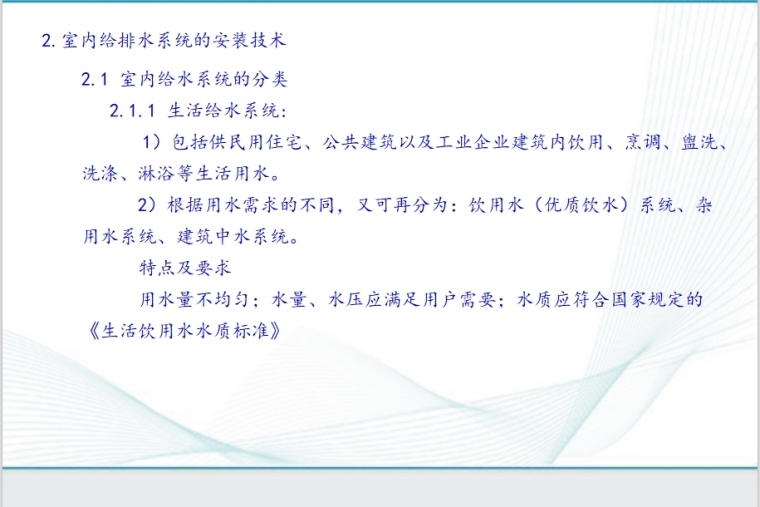 2. 室内给排水系统的安装技术

2.1 室内给水系统的分类

2.1.1 生活给水系统：

1）包括供民用住宅、公共建筑以及工业企业建筑内饮用、烹调、盥洗、洗涤、淋浴等生活用水。

2）根据用水需求的不同，又可再分为：饮用水（优质饮水）系统、杂用水系统、建筑中水系统。

特点及要求

用水量不均匀；水量、水压应满足用户需要；水质应符合国家规定的《生活饮用水水质标准》